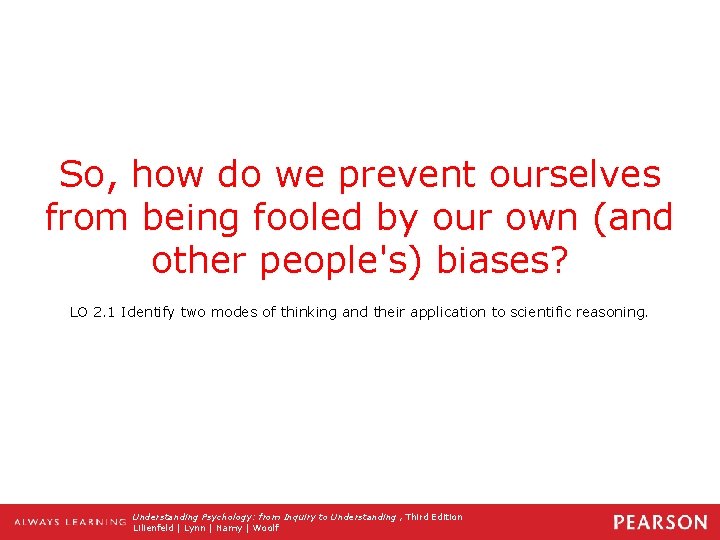 So, how do we prevent ourselves from being fooled by our own (and other people's) biases?

LO 2.1 Identify two modes of thinking and their application to scientific reasoning.

ALWAYS LEARNING

Understanding Psychology: from Inquiry to Understanding , Third Edition
Lilienfeld | Lynn | Namy | Woolf

PEARSON